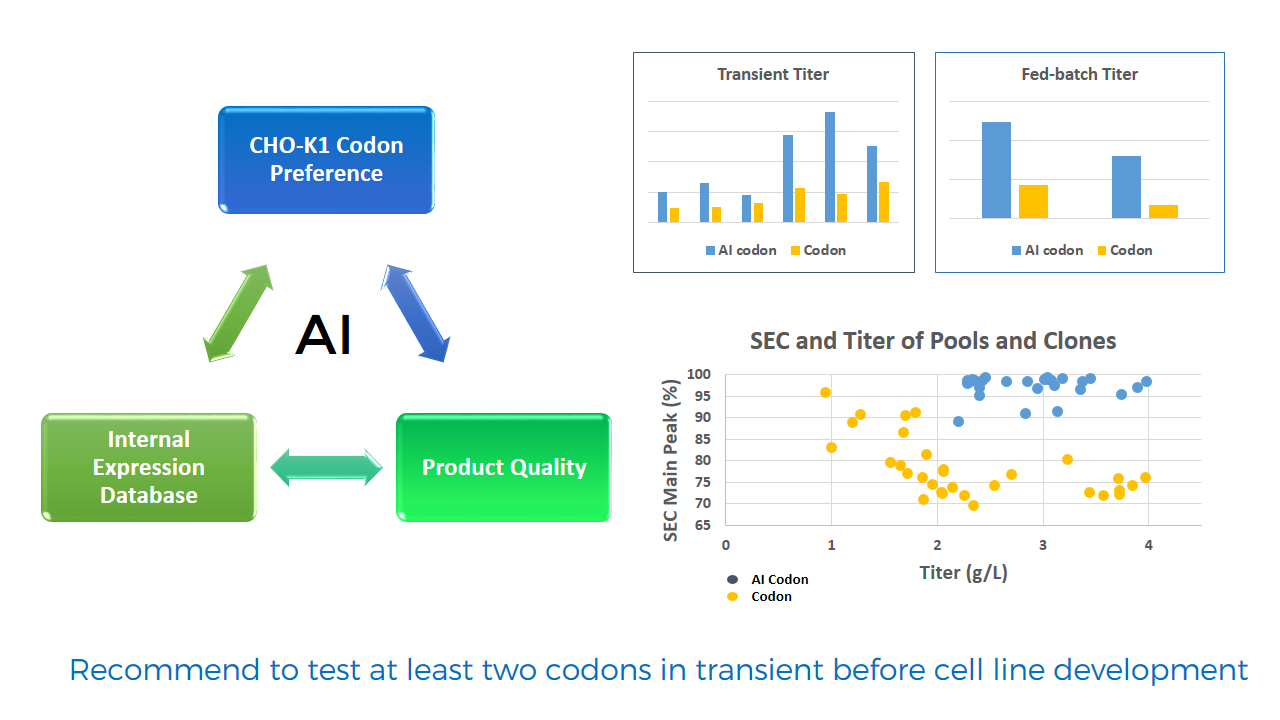 CHO-K1 Codon Preference

AI

Internal Expression Database

Product Quality

Transient Titer

AI codon Codon

Fed-batch Titer

AI codon Codon

SEC and Titer of Pools and Clones

SEC Main Peak (%)

100
95
90
85
80
75
70
65

0 1 2 3 4

Titer (g/L)

AI Codon
Codon

Recommend to test at least two codons in transient before cell line development